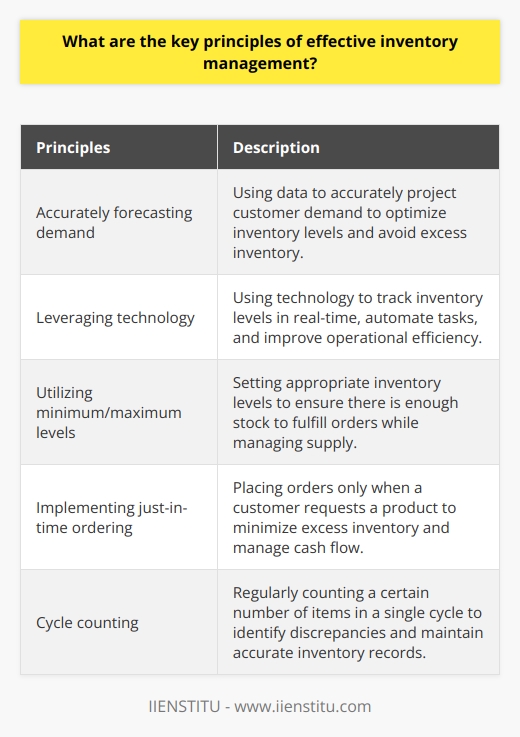 What are the key principles of effective inventory management?

| Principles | Description |
|---|---|
| Accurately forecasting demand | Using data to accurately project customer demand to optimize inventory levels and avoid excess inventory. |
| Leveraging technology | Using technology to track inventory levels in real-time, automate tasks, and improve operational efficiency. |
| Utilizing minimum/maximum levels | Setting appropriate inventory levels to ensure there is enough stock to fulfill orders while managing supply. |
| Implementing just-in-time ordering | Placing orders only when a customer requests a product to minimize excess inventory and manage cash flow. |
| Cycle counting | Regularly counting a certain number of items in a single cycle to identify discrepancies and maintain accurate inventory records. |

IIENSTITU - www.iienstitu.com